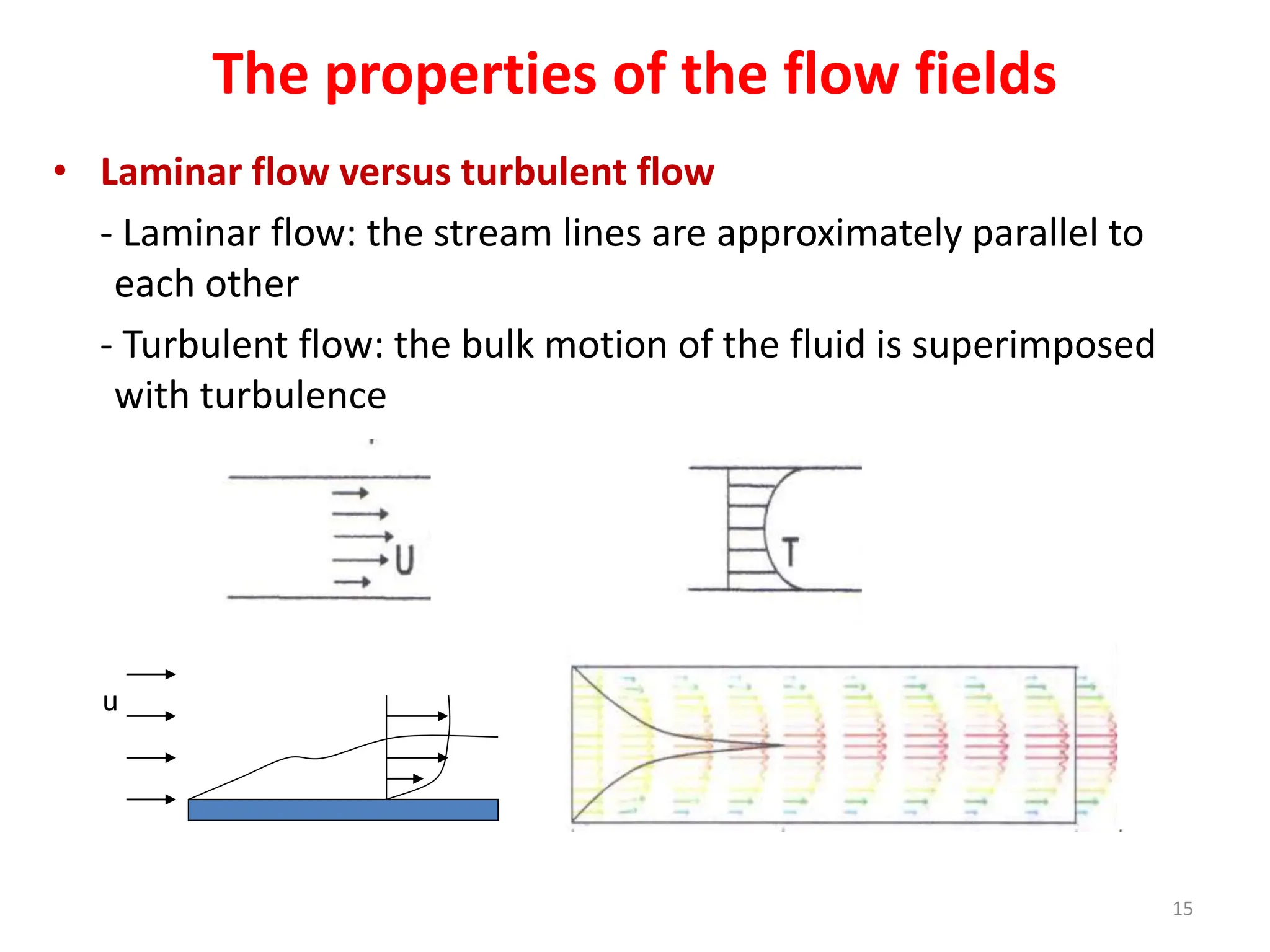 The properties of the flow fields

• Laminar flow versus turbulent flow

- Laminar flow: the stream lines are approximately parallel to each other

- Turbulent flow: the bulk motion of the fluid is superimposed with turbulence

U

T

u

15